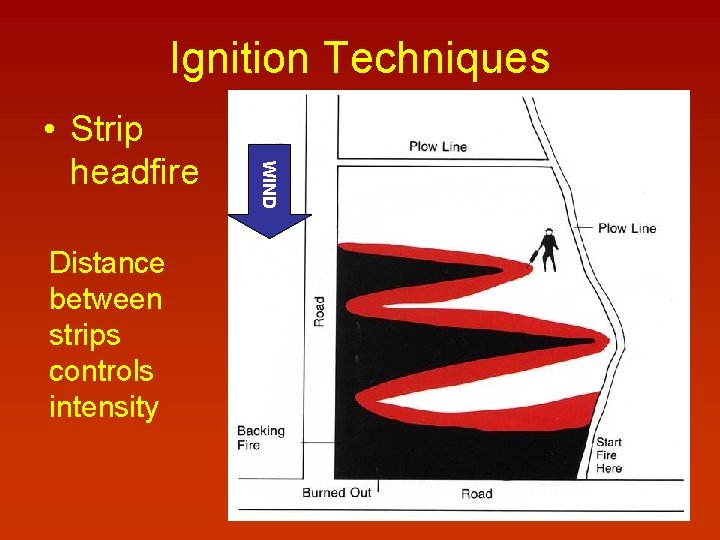 Ignition Techniques

• Strip headfire

Distance between strips controls intensity

WIND

Plow Line

Plow Line

Road

Backing Fire

Start Fire Here

Burned Out

Road